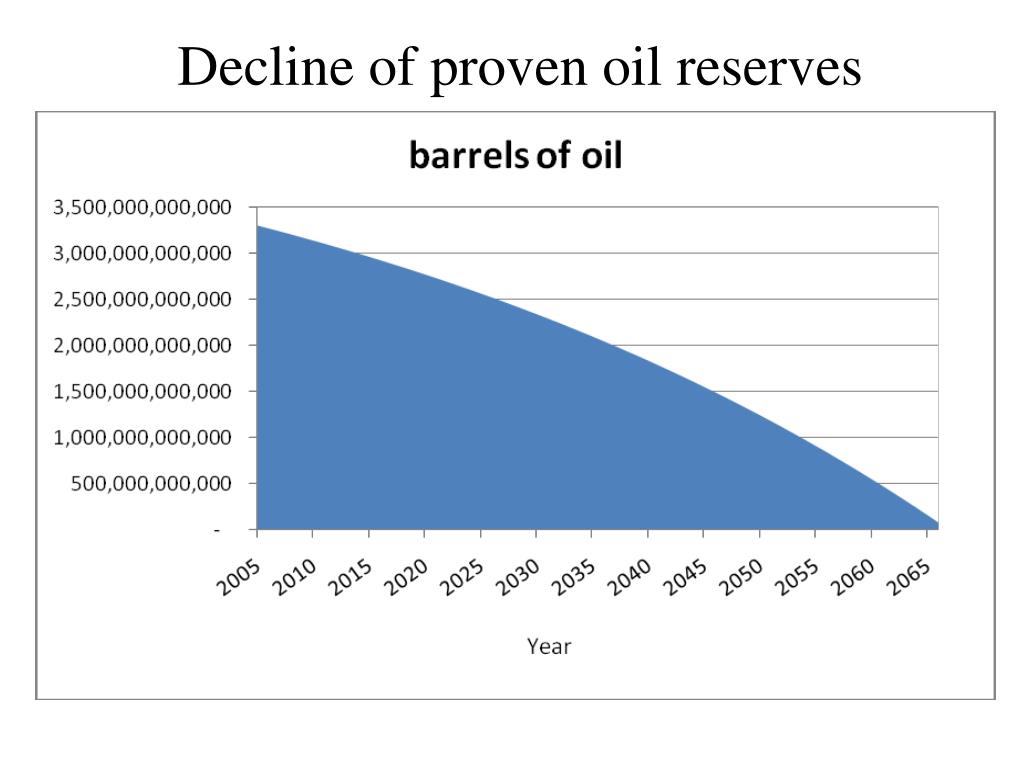 Decline of proven oil reserves

barrels of oil

3,500,000,000,000
3,000,000,000,000
2,500,000,000,000
2,000,000,000,000
1,500,000,000,000
1,000,000,000,000
500,000,000,000
-

2005 2010 2015 2020 2025 2030 2035 2040 2045 2050 2055 2060 2065

Year